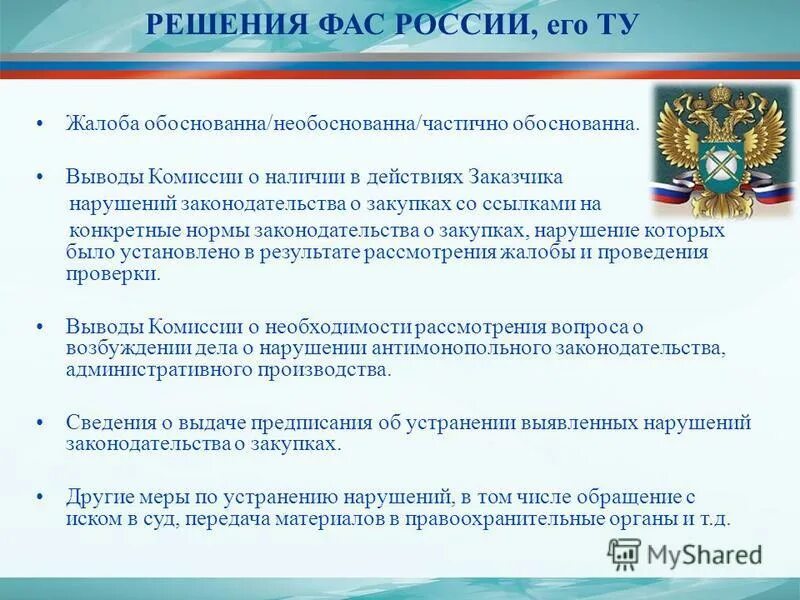 РЕШЕНИЯ ФАС РОССИИ, его ТУ

• Жалоба обоснованна/необоснованна/частично обоснованна.

• Выводы Комиссии о наличии в действиях Заказчика нарушений законодательства о закупках со ссылками на конкретные нормы законодательства о закупках, нарушение которых было установлено в результате рассмотрения жалобы и проведения проверки.

• Выводы Комиссии о необходимости рассмотрения вопроса о возбуждении дела о нарушении антимонопольного законодательства, административного производства.

• Сведения о выдаче предписания об устранении выявленных нарушений законодательства о закупках.

• Другие меры по устранению нарушений, в том числе обращение с иском в суд, передача материалов в правоохранительные органы и т.д.

MyShared